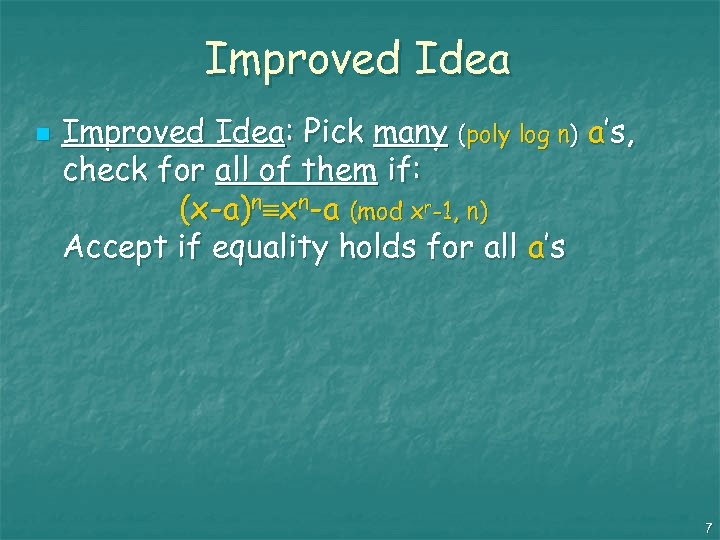 Improved Idea

Improved Idea: Pick many (poly log n) a's, check for all of them if:

$(x-a)^n \equiv x^n - a \pmod{x^r-1, n}$

Accept if equality holds for all a's

7